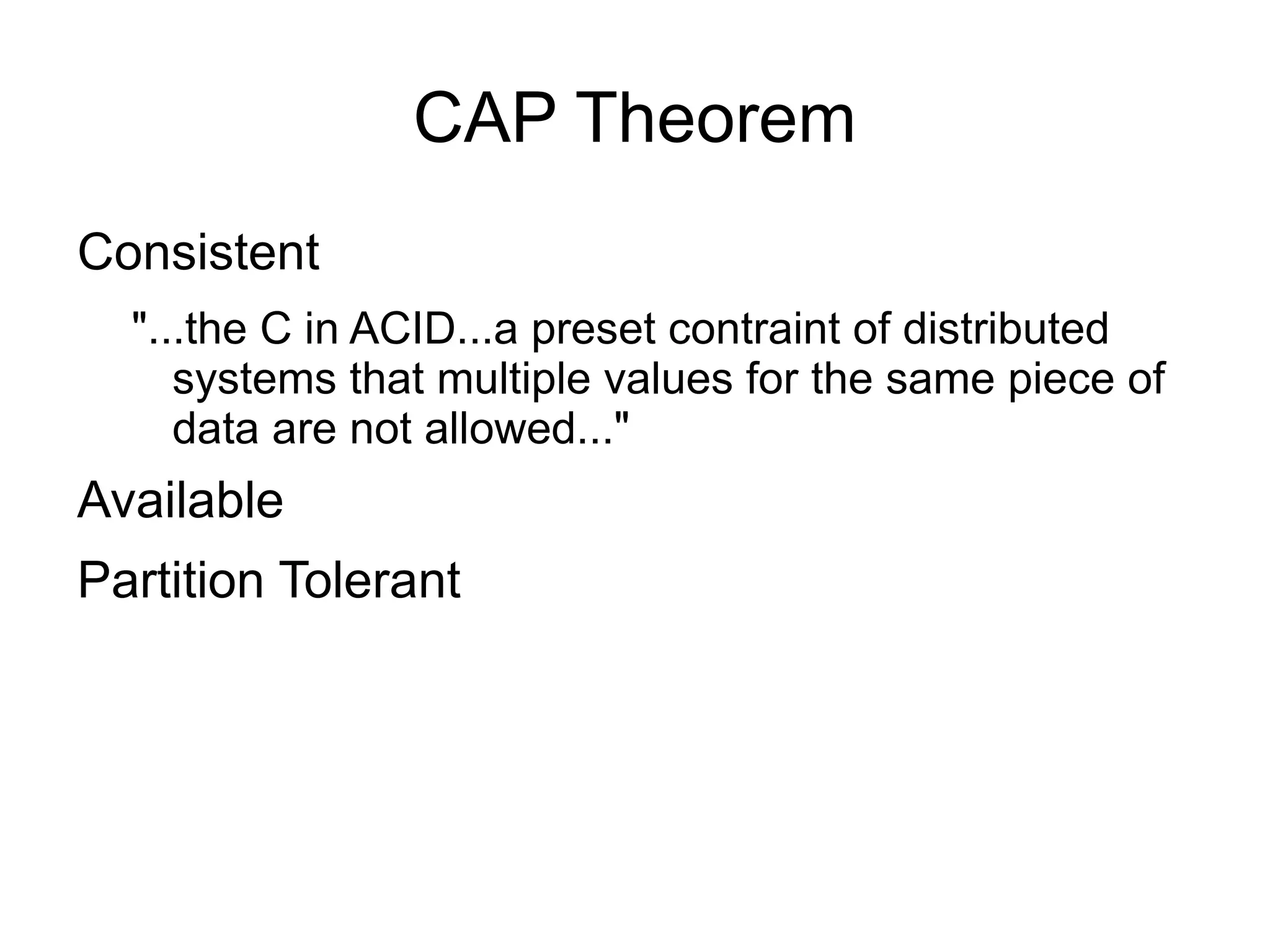 CAP Theorem

Consistent

"...the C in ACID...a preset contraint of distributed systems that multiple values for the same piece of data are not allowed..."

Available

Partition Tolerant